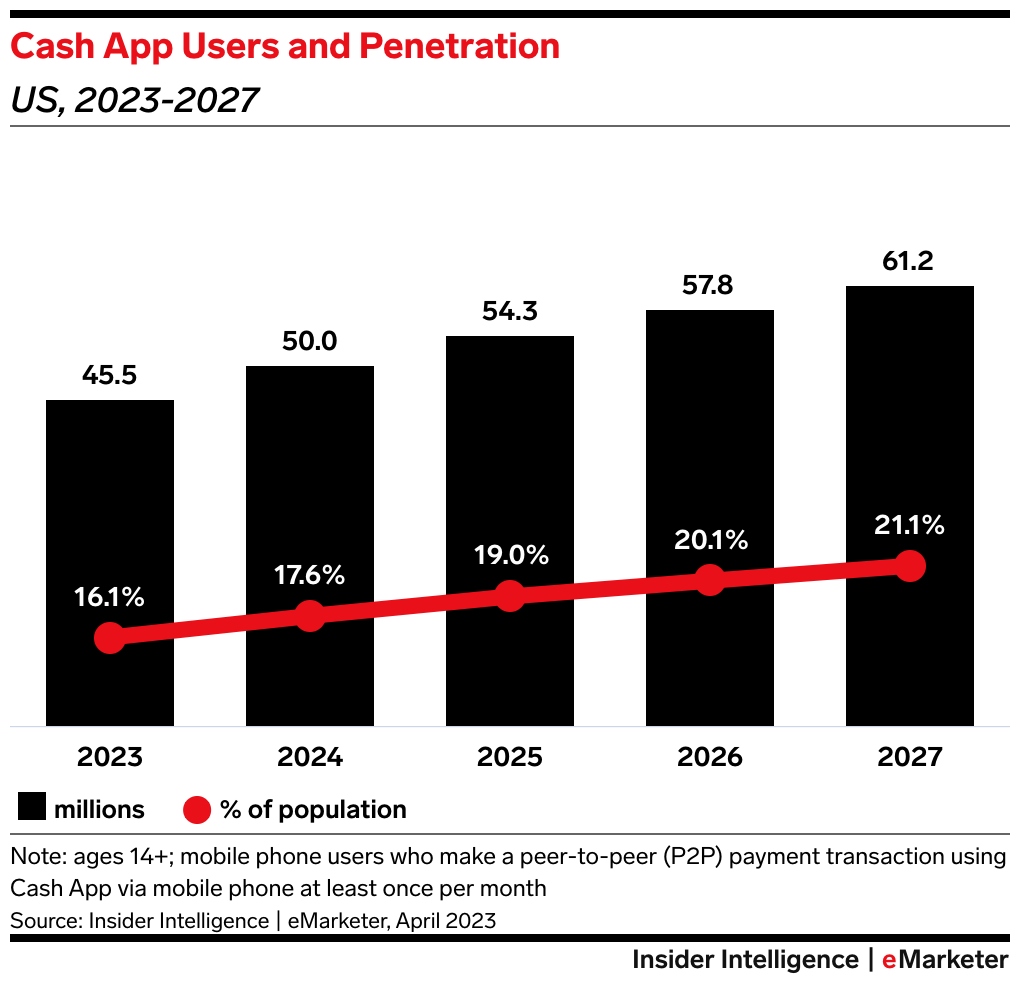 Cash App Users and Penetration

US, 2023-2027

45.5
50.0
54.3
57.8
61.2

16.1%
17.6%
19.0%
20.1%
21.1%

2023
2024
2025
2026
2027

millions
% of population

Note: ages 14+; mobile phone users who make a peer-to-peer (P2P) payment transaction using Cash App via mobile phone at least once per month
Source: Insider Intelligence | eMarketer, April 2023

Insider Intelligence | eMarketer